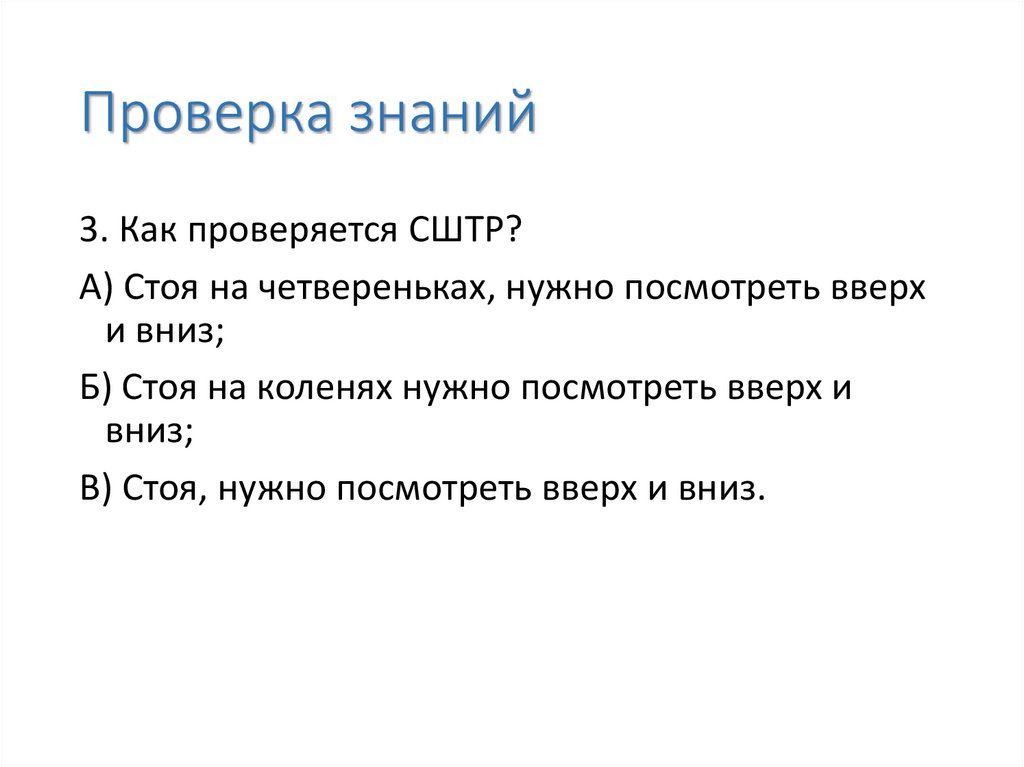 Проверка знаний

3. Как проверяется СШТР?

А) Стоя на четвереньках, нужно посмотреть вверх и вниз;

Б) Стоя на коленях нужно посмотреть вверх и вниз;

В) Стоя, нужно посмотреть вверх и вниз.